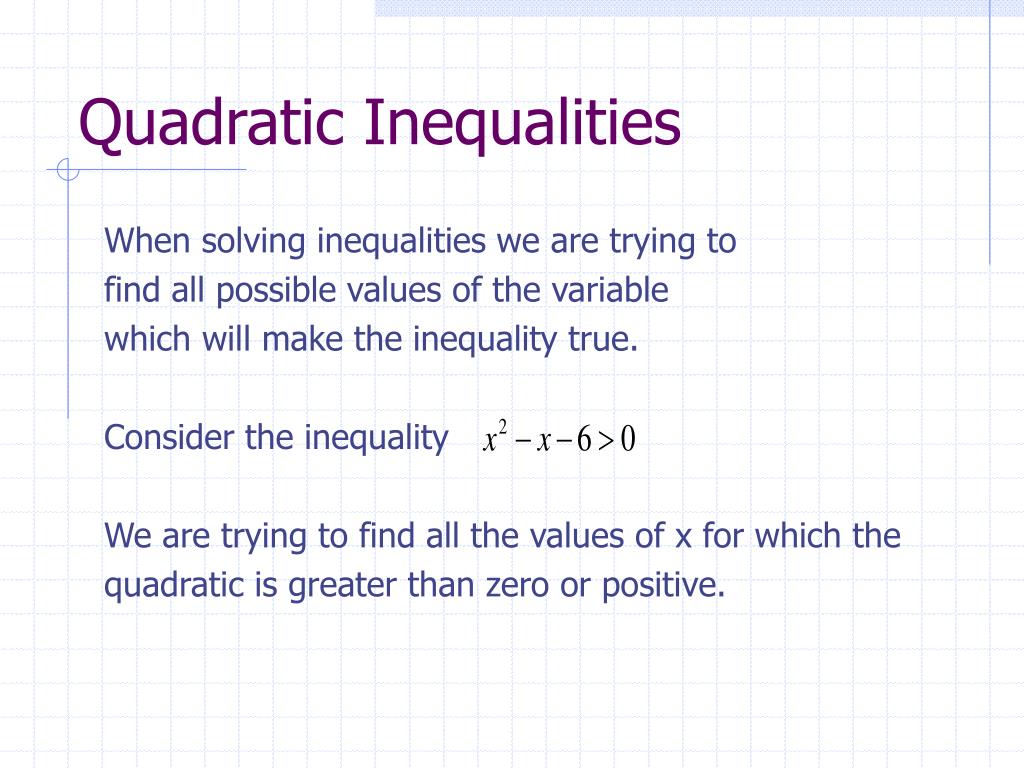 Quadratic Inequalities

When solving inequalities we are trying to find all possible values of the variable which will make the inequality true.

Consider the inequality $x^2 - x - 6 > 0$

We are trying to find all the values of x for which the quadratic is greater than zero or positive.